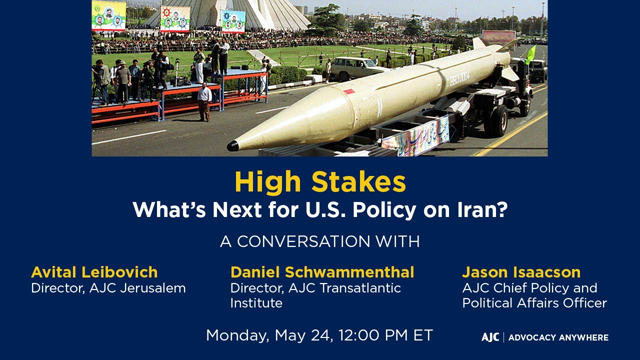 High Stakes
What's Next for U.S. Policy on Iran?

A CONVERSATION WITH

Avital Leibovich
Director, AJC Jerusalem

Daniel Schwammenthal
Director, AJC Transatlantic Institute

Jason Isaacson
AJC Chief Policy and Political Affairs Officer

Monday, May 24, 12:00 PM ET

AJC | ADVOCACY ANYWHERE